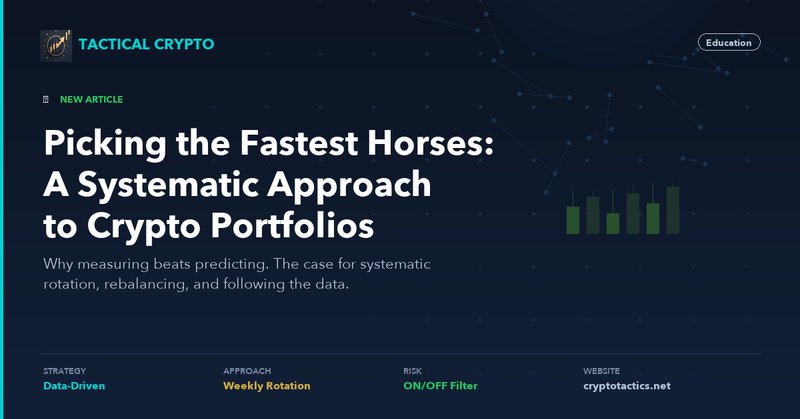 TACTICAL CRYPTO

Education

NEW ARTICLE

Picking the Fastest Horses: A Systematic Approach to Crypto Portfolios

Why measuring beats predicting. The case for systematic rotation, rebalancing, and following the data.

STRATEGY
Data-Driven

APPROACH
Weekly Rotation

RISK
ON/OFF Filter

WEBSITE
cryptotactics.net